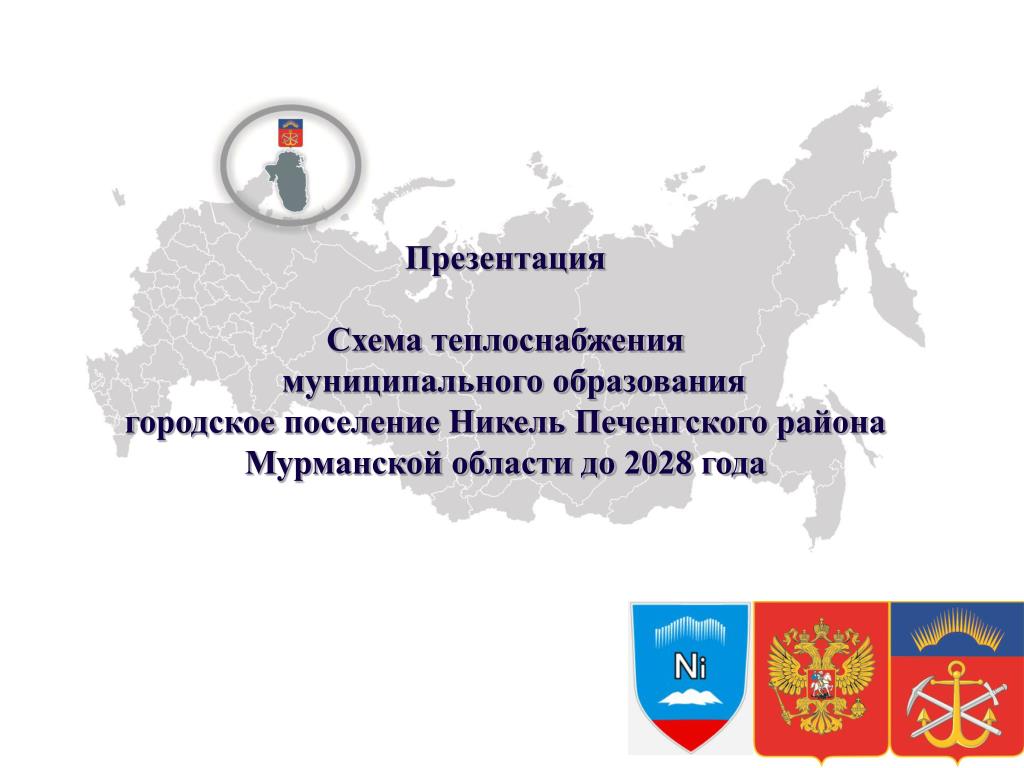 Презентация

Схема теплоснабжения муниципального образования городское поселение Никель Печенгского района Мурманской области до 2028 года

Ni